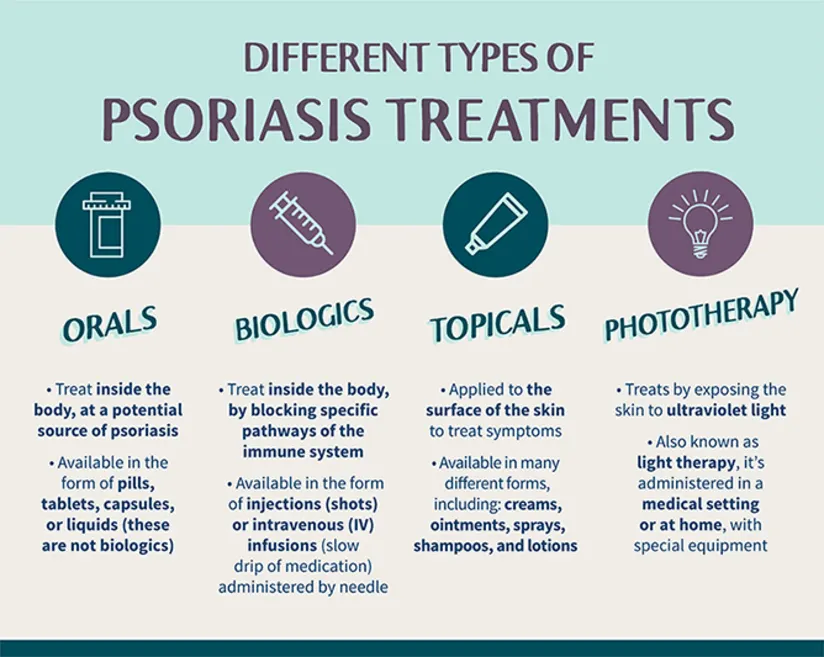 DIFFERENT TYPES OF
PSORIASIS TREATMENTS

ORALS

• Treat inside the body, at a potential source of psoriasis

• Available in the form of pills, tablets, capsules, or liquids (these are not biologics)

BIOLOGICS

• Treat inside the body, by blocking specific pathways of the immune system

• Available in the form of injections (shots) or intravenous (IV) infusions (slow drip of medication) administered by needle

TOPICALS

• Applied to the surface of the skin to treat symptoms

• Available in many different forms, including: creams, ointments, sprays, shampoos, and lotions

PHOTOTHERAPY

• Treats by exposing the skin to ultraviolet light

• Also known as light therapy, it's administered in a medical setting or at home, with special equipment